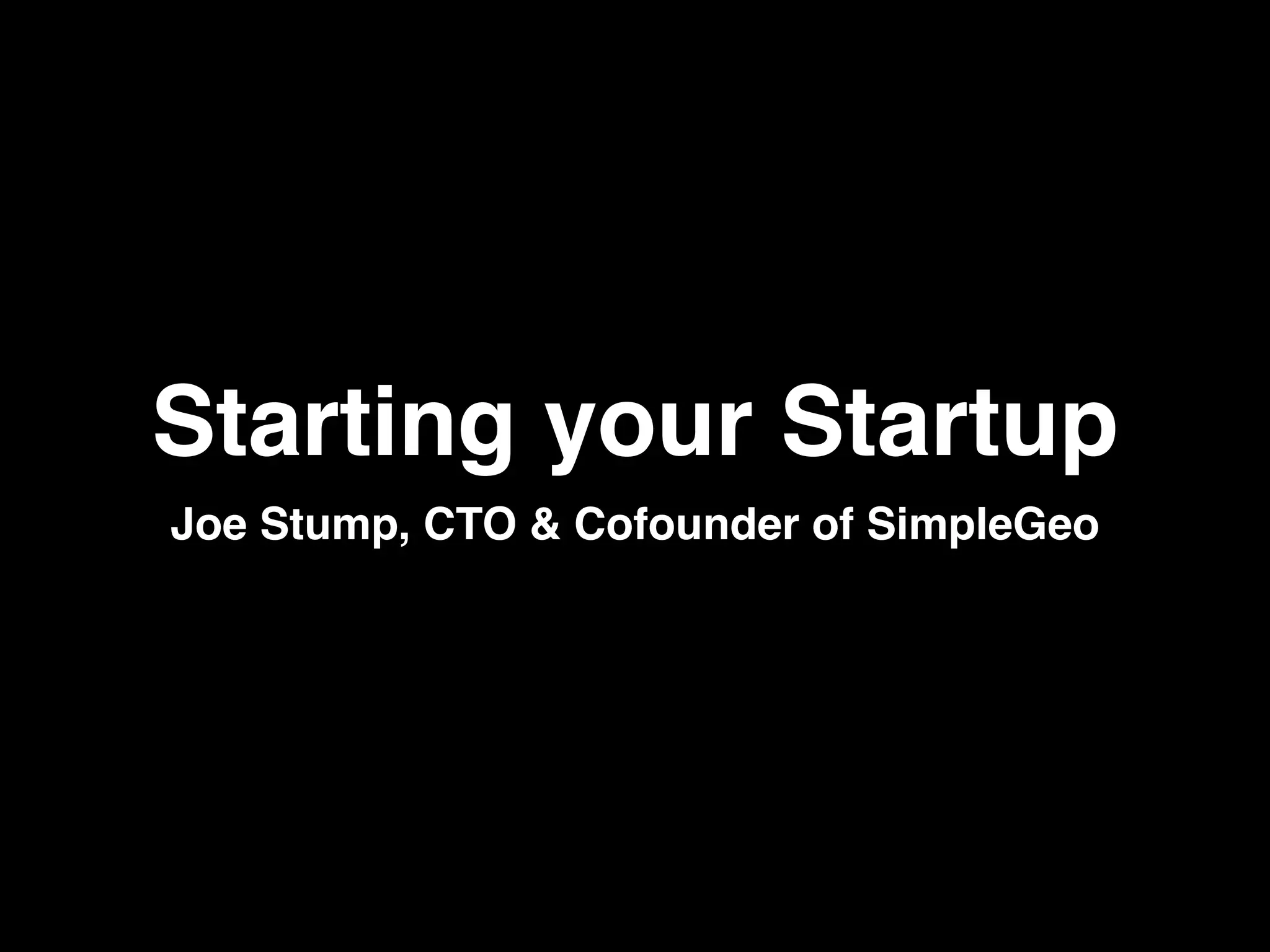 Starting your Startup

Joe Stump, CTO & Cofounder of SimpleGeo